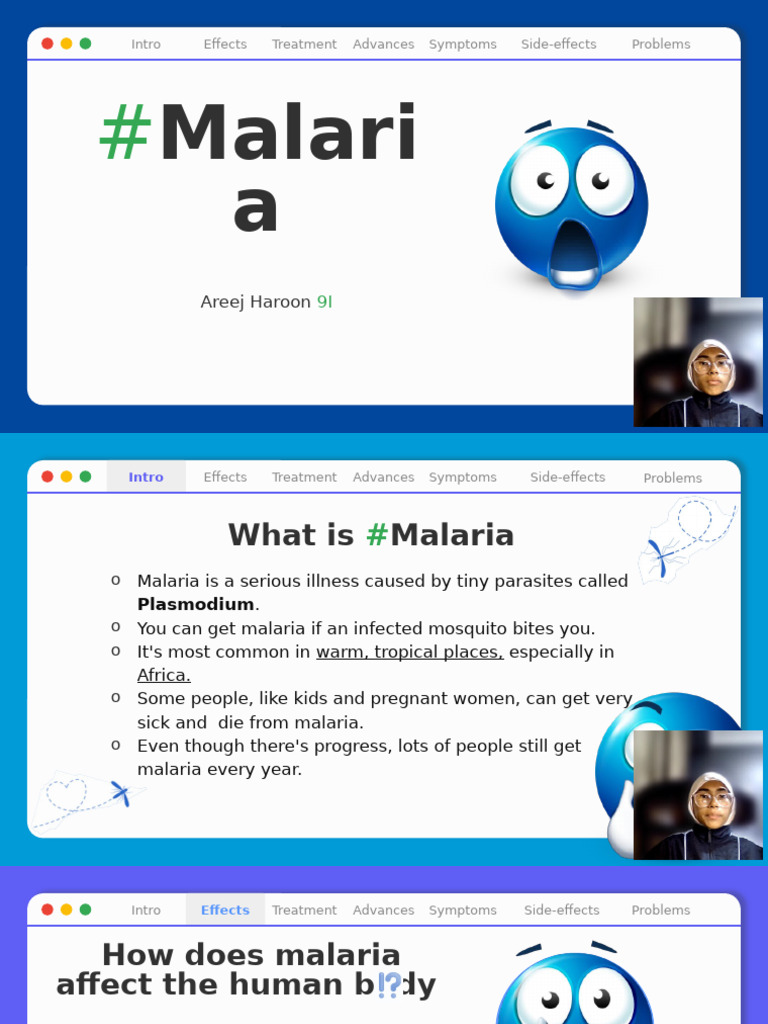 Intro Effects Treatment Advances Symptoms Side-effects Problems

#Malaria

Areej Haroon 9I

Intro Effects Treatment Advances Symptoms Side-effects Problems

What is #Malaria

o Malaria is a serious illness caused by tiny parasites called Plasmodium.
o You can get malaria if an infected mosquito bites you.
o It's most common in warm, tropical places, especially in Africa.
o Some people, like kids and pregnant women, can get very sick and die from malaria.
o Even though there's progress, lots of people still get malaria every year.

Intro Effects Treatment Advances Symptoms Side-effects Problems

How does malaria affect the human b⁉dy